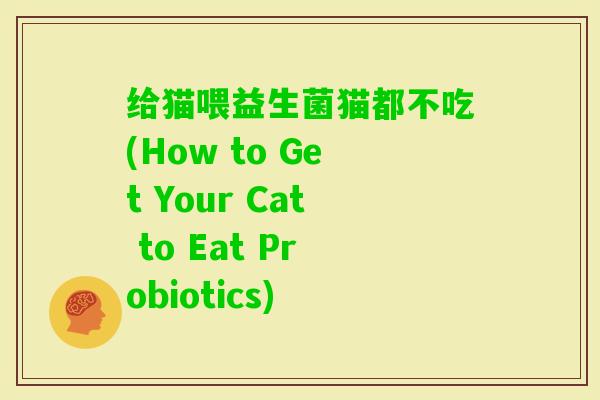 给猫喂益生菌猫都不吃(How to Get Your Cat to Eat Probiotics)